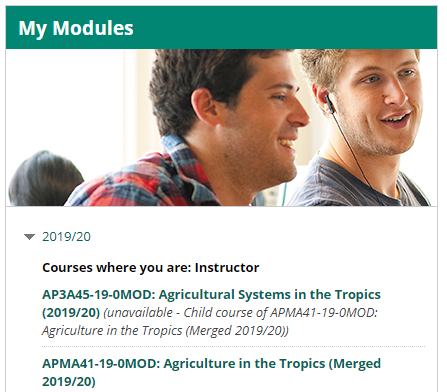 My Modules

2019/20

Courses where you are: Instructor

AP3A45-19-0MOD: Agricultural Systems in the Tropics (2019/20) (unavailable - Child course of APMA41-19-0MOD: Agriculture in the Tropics (Merged 2019/20))

APMA41-19-0MOD: Agriculture in the Tropics (Merged 2019/20)